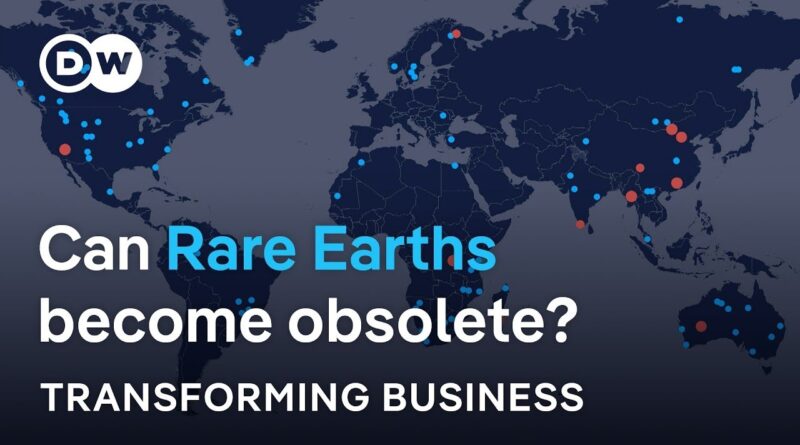 DW

Can Rare Earths become obsolete?

TRANSFORMING BUSINESS